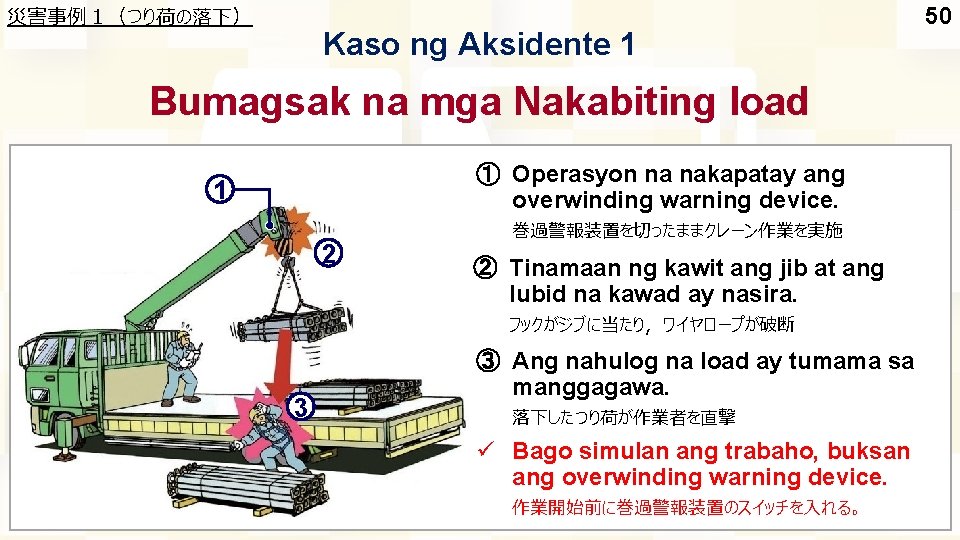 災害事例１（つり荷の落下）

50

Kaso ng Aksidente 1

Bumagsak na mga Nakabiting load

①

②

③

① Operasyon na nakapatay ang overwinding warning device.
巻過警報装置を切ったままクレーン作業を実施

② Tinamaan ng kawit ang jib at ang lubid na kawad ay nasira.
フックがジブに当たり，ワイヤロープが破断

③ Ang nahulog na load ay tumama sa manggagawa.
落下したつり荷が作業者を直撃

✓ Bago simulan ang trabaho, buksan ang overwinding warning device.
作業開始前に巻過警報装置のスイッチを入れる。